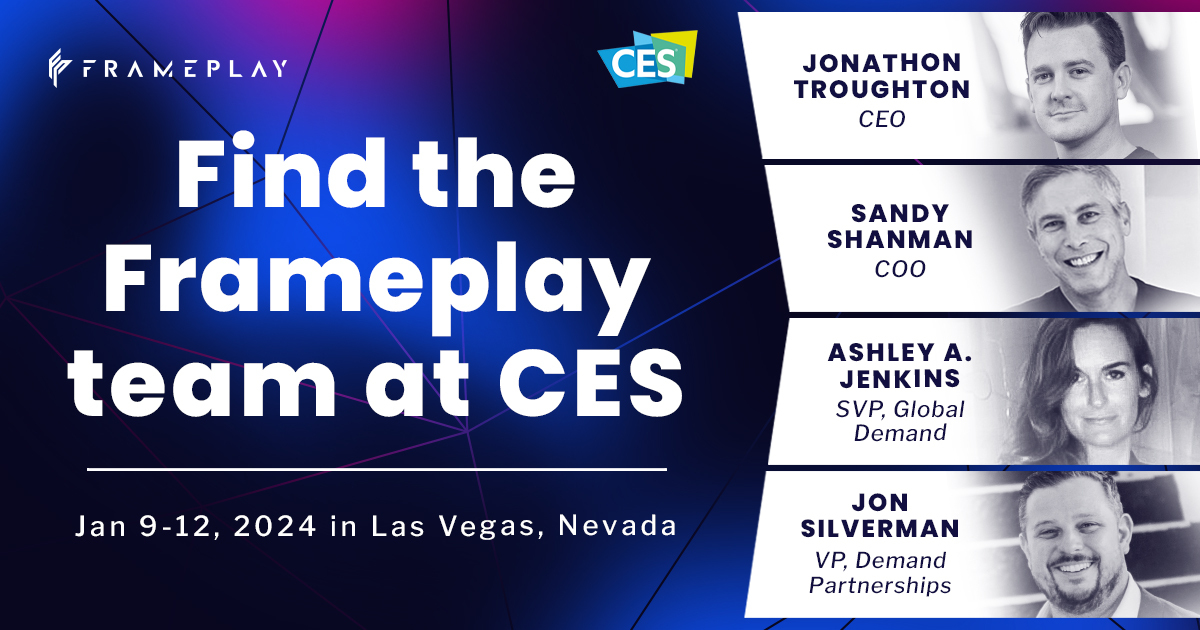 FRAMEPLAY

CES

Find the Frameplay team at CES

Jan 9-12, 2024 in Las Vegas, Nevada

JONATHON TROUGHTON
CEO

SANDY SHANMAN
COO

ASHLEY A. JENKINS
SVP, Global Demand

JON SILVERMAN
VP, Demand Partnerships